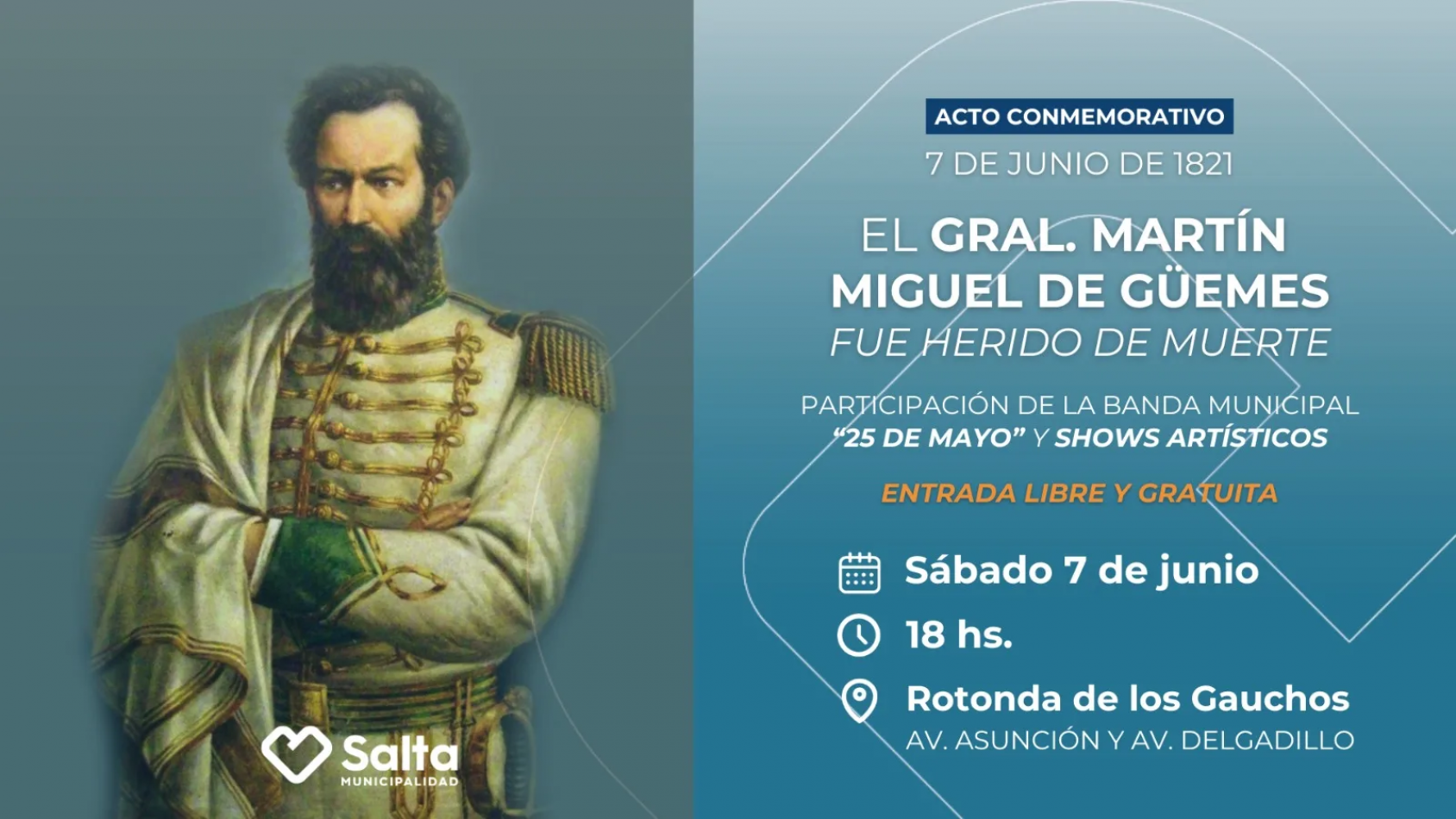 ACTO CONMEMORATIVO

7 DE JUNIO DE 1821

EL GRAL. MARTÍN MIGUEL DE GÜEMES FUE HERIDO DE MUERTE

PARTICIPACIÓN DE LA BANDA MUNICIPAL "25 DE MAYO" Y SHOWS ARTÍSTICOS

ENTRADA LIBRE Y GRATUITA

Sábado 7 de junio

18 hs.

Rotonda de los Gauchos
AV. ASUNCIÓN Y AV. DELGADILLO

Salta
MUNICIPALIDAD